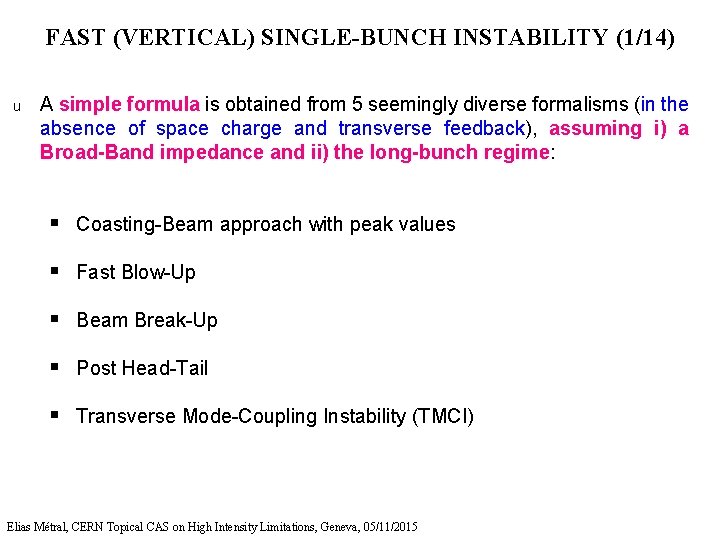 FAST (VERTICAL) SINGLE-BUNCH INSTABILITY (1/14)

u A simple formula is obtained from 5 seemingly diverse formalisms (in the absence of space charge and transverse feedback), assuming i) a Broad-Band impedance and ii) the long-bunch regime:

▪ Coasting-Beam approach with peak values

▪ Fast Blow-Up

▪ Beam Break-Up

▪ Post Head-Tail

▪ Transverse Mode-Coupling Instability (TMCI)

Elias Métral, CERN Topical CAS on High Intensity Limitations, Geneva, 05/11/2015